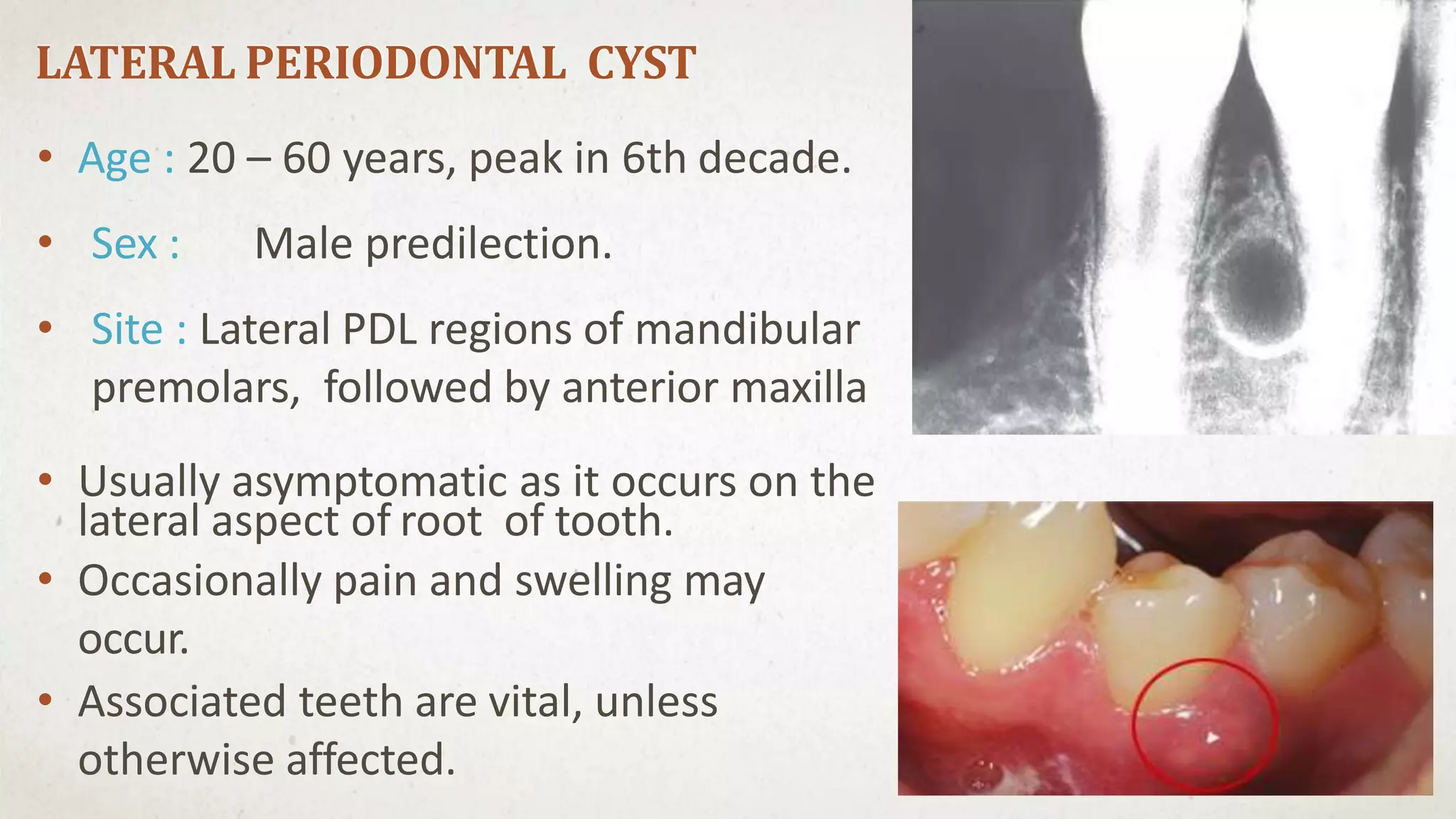 LATERAL PERIODONTAL CYST

• Age : 20 – 60 years, peak in 6th decade.

• Sex : Male predilection.

• Site : Lateral PDL regions of mandibular premolars, followed by anterior maxilla

• Usually asymptomatic as it occurs on the lateral aspect of root of tooth.

• Occasionally pain and swelling may occur.

• Associated teeth are vital, unless otherwise affected.